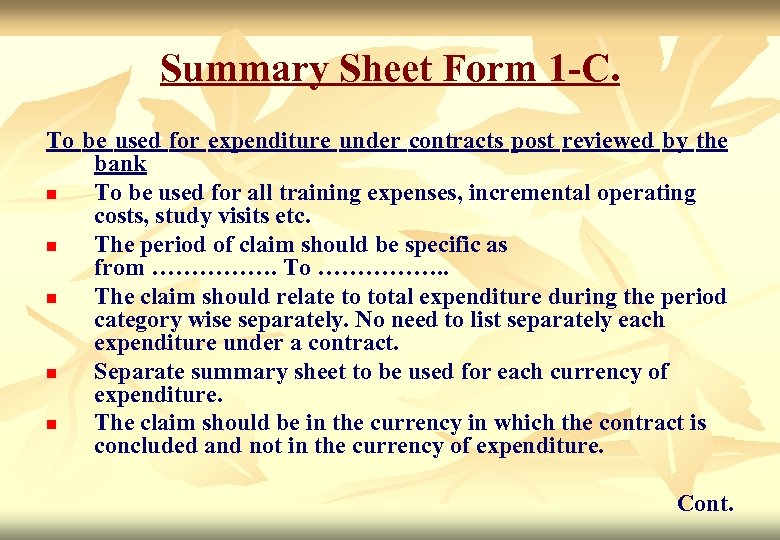 Summary Sheet Form 1-C.

To be used for expenditure under contracts post reviewed by the bank

- To be used for all training expenses, incremental operating costs, study visits etc.
- The period of claim should be specific as from ……………. To ……………..
- The claim should relate to total expenditure during the period category wise separately. No need to list separately each expenditure under a contract.
- Separate summary sheet to be used for each currency of expenditure.
- The claim should be in the currency in which the contract is concluded and not in the currency of expenditure.

Cont.